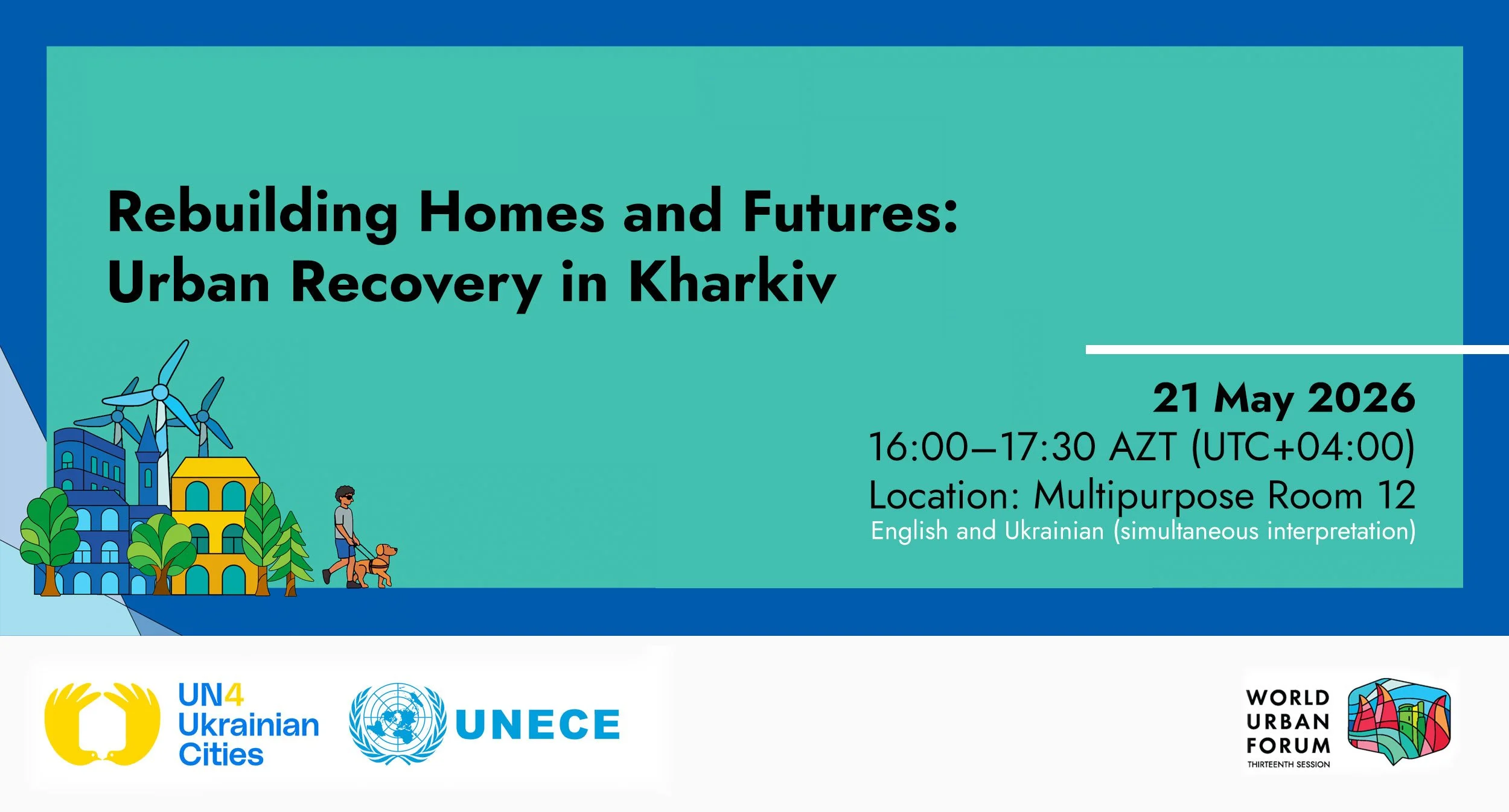 Rebuilding Homes and Futures: Urban Recovery in Kharkiv

21 May 2026
16:00–17:30 AZT (UTC+04:00)
Location: Multipurpose Room 12
English and Ukrainian (simultaneous interpretation)

UN4
Ukrainian
Cities

UNECE

WORLD
URBAN
FORUM
THIRTEENTH SESSION